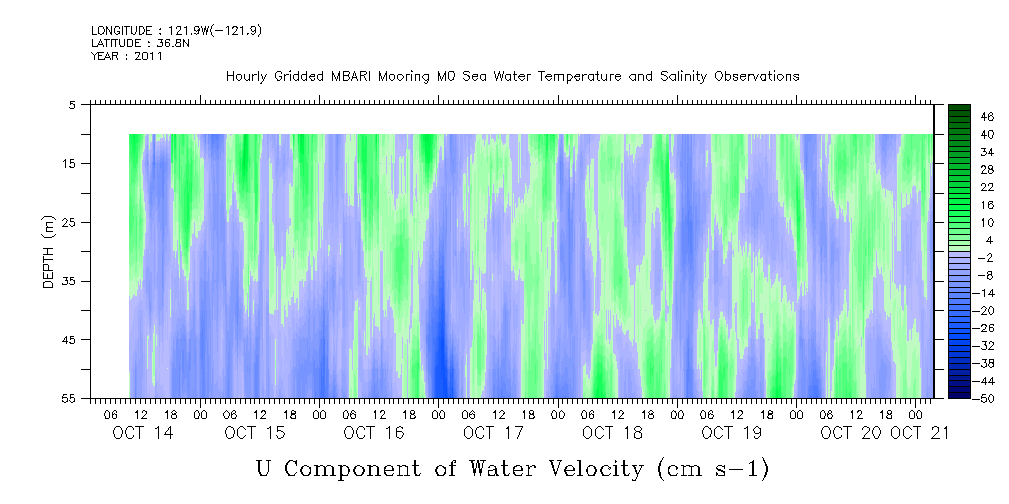 LONGITUDE : 121.9W(-121.9)
LATITUDE : 36.8N
YEAR : 2011

Hourly Gridded MBARI Mooring M0 Sea Water Temperature and Salinity Observations

DEPTH (m)

5
15
25
35
45
55

46
40
34
28
22
16
10
4
-2
-8
-14
-20
-26
-32
-38
-44
-50

06 12 18 00 06 12 18 00 06 12 18 00 06 12 18 00 06 12 18 00 06 12 18 00 06 12 18 00

OCT 14 OCT 15 OCT 16 OCT 17 OCT 18 OCT 19 OCT 20 OCT 21

U Component of Water Velocity (cm s-1)